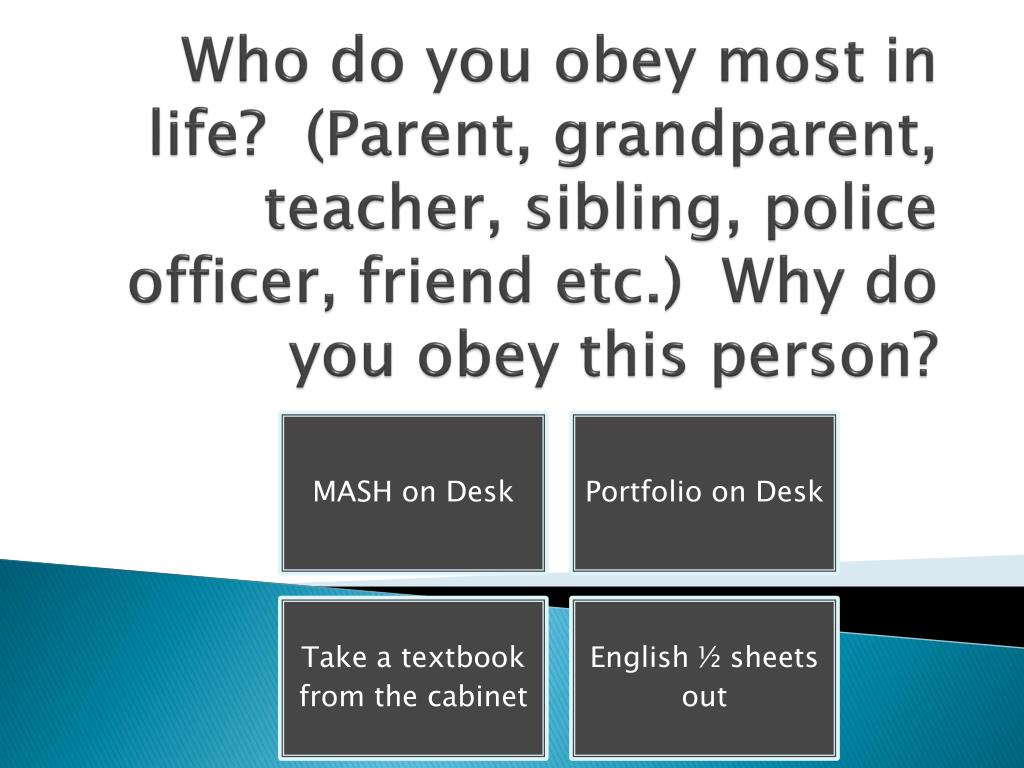 Who do you obey most in life?  (Parent, grandparent, teacher, sibling, police officer, friend etc.)  Why do you obey this person?

MASH on Desk

Portfolio on Desk

Take a textbook from the cabinet

English ½ sheets out